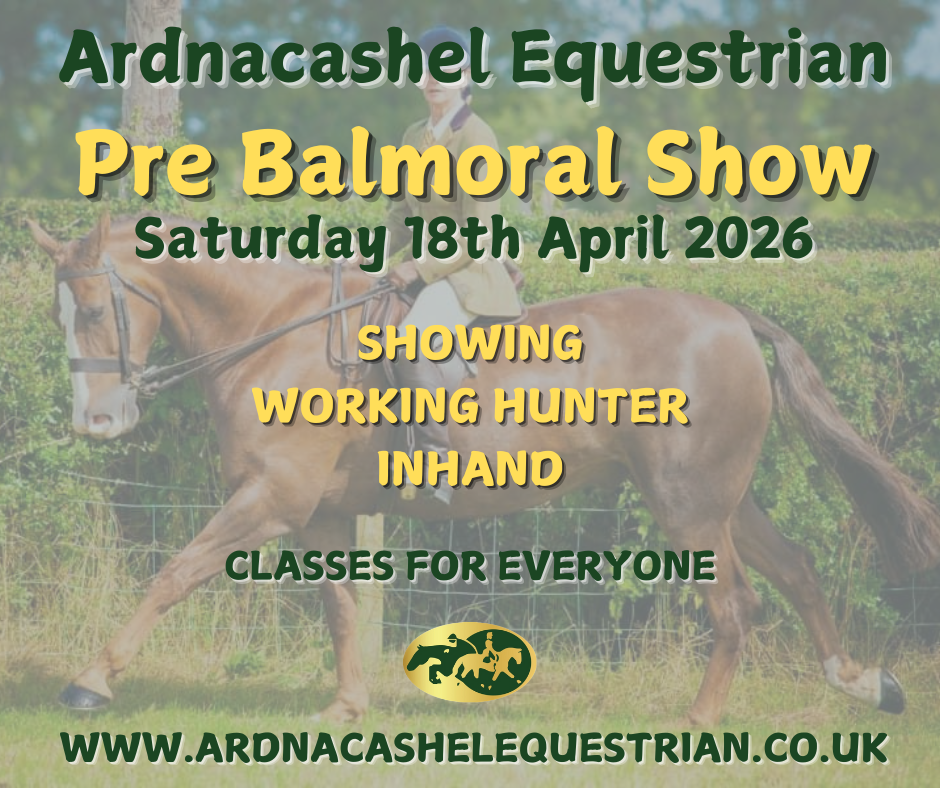 Ardnacashel Equestrian
Pre Balmoral Show
Saturday 18th April 2026

SHOWING
WORKING HUNTER
INHAND

CLASSES FOR EVERYONE

WWW.ARDNACASHELEQUESTRIAN.CO.UK